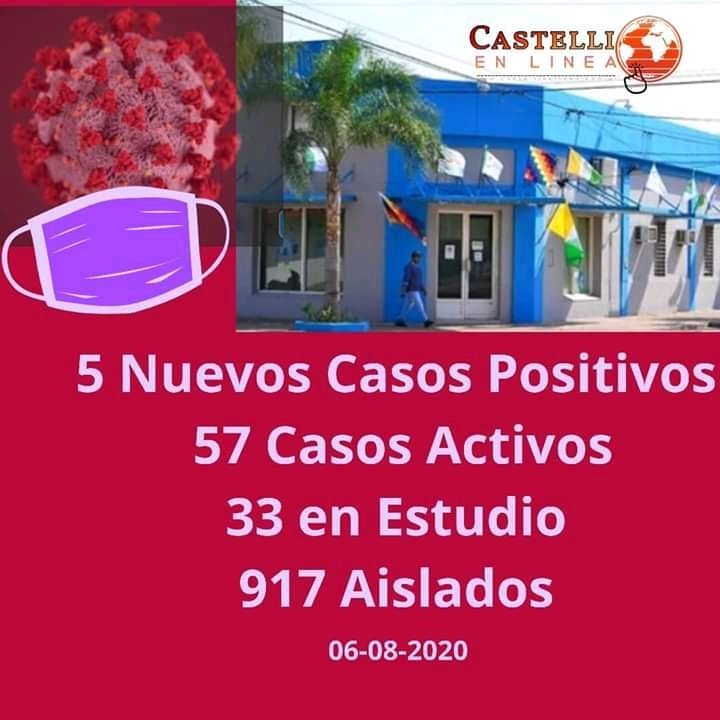 CASTELLI
EN LINEA

5 Nuevos Casos Positivos
57 Casos Activos
33 en Estudio
917 Aislados
06-08-2020